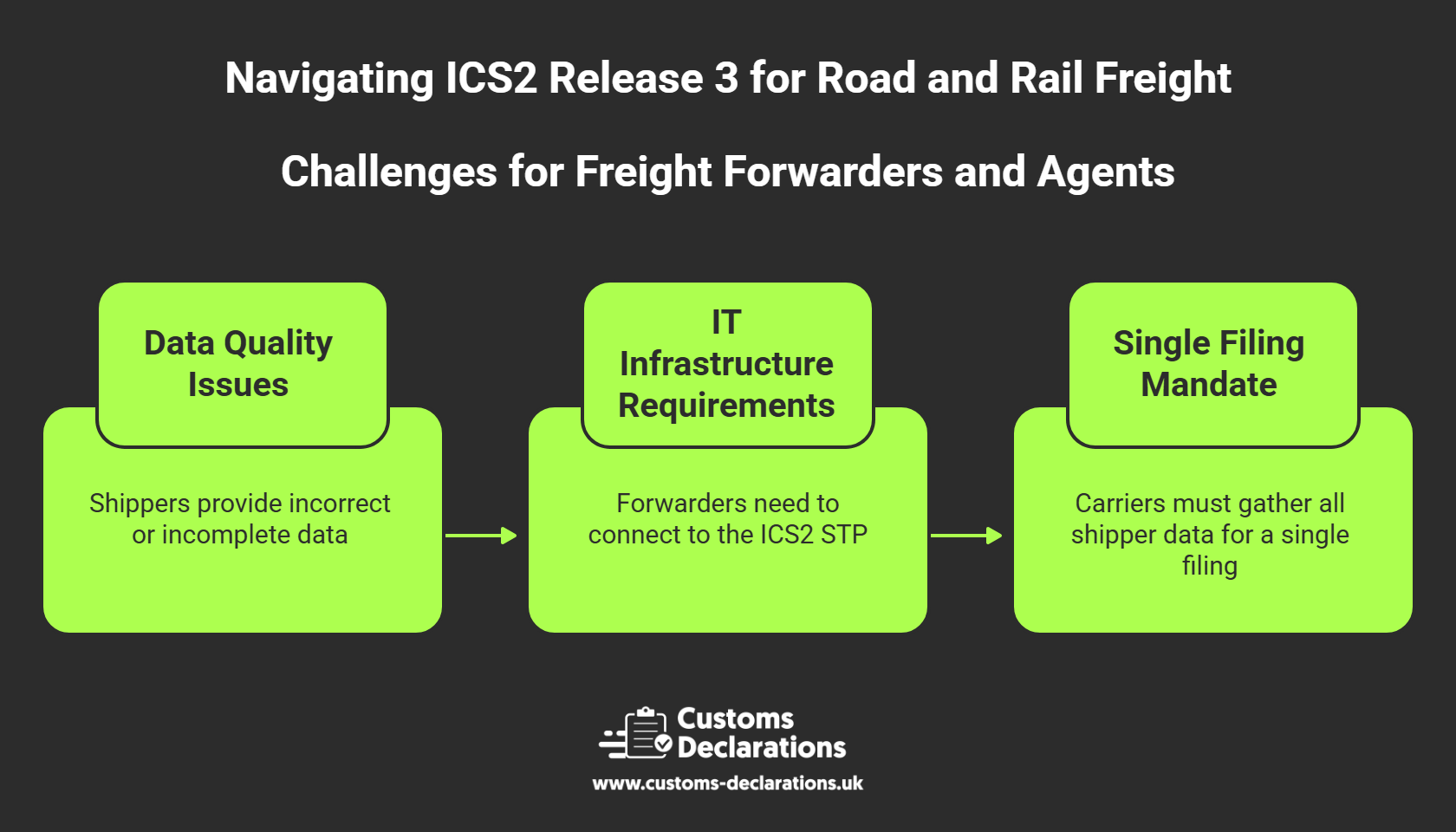 Navigating ICS2 Release 3 for Road and Rail Freight

Challenges for Freight Forwarders and Agents

Data Quality Issues

Shippers provide incorrect or incomplete data

IT Infrastructure Requirements

Forwarders need to connect to the ICS2 STP

Single Filing Mandate

Carriers must gather all shipper data for a single filing

Customs Declarations

www.customs-declarations.uk